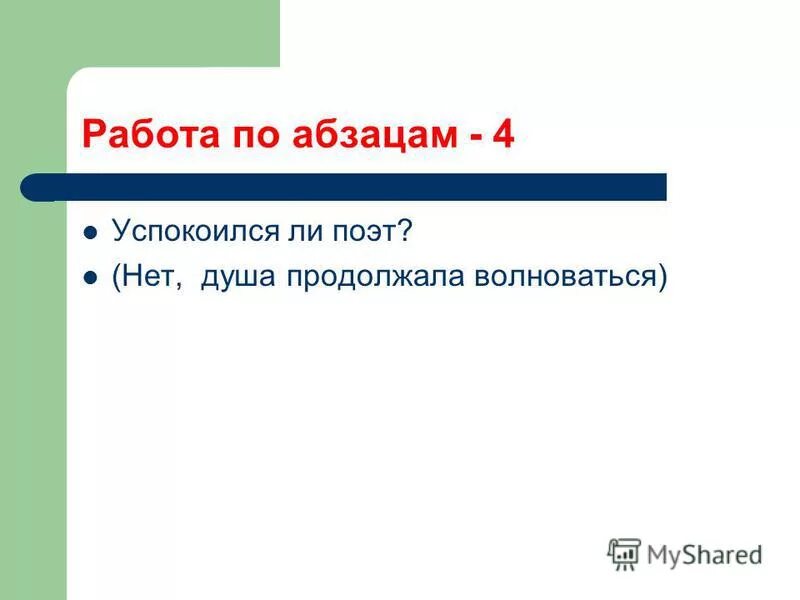 Работа по абзацам - 4

Успокоился ли поэт?
(Нет,  душа продолжала волноваться)

MyShared